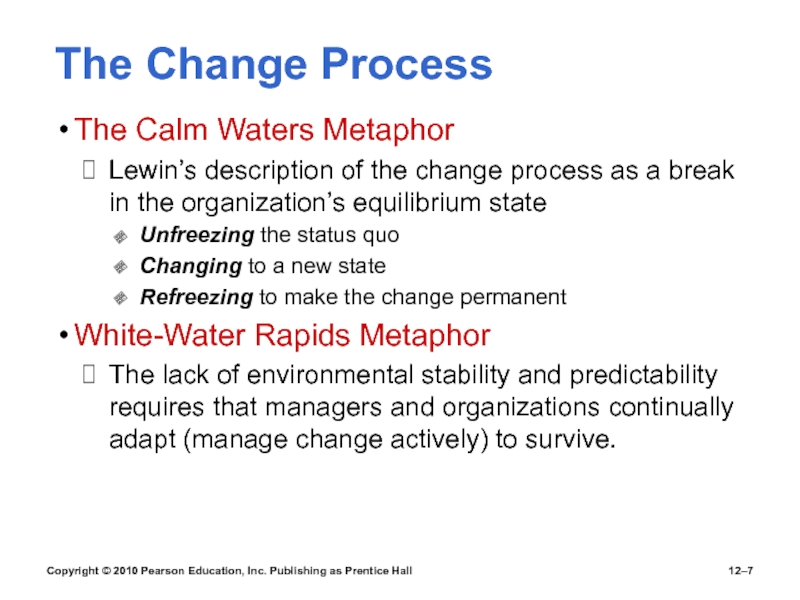 The Change Process

• The Calm Waters Metaphor

Lewin's description of the change process as a break in the organization's equilibrium state

Unfreezing the status quo

Changing to a new state

Refreezing to make the change permanent

• White-Water Rapids Metaphor

The lack of environmental stability and predictability requires that managers and organizations continually adapt (manage change actively) to survive.

Copyright © 2010 Pearson Education, Inc. Publishing as Prentice Hall

12–7